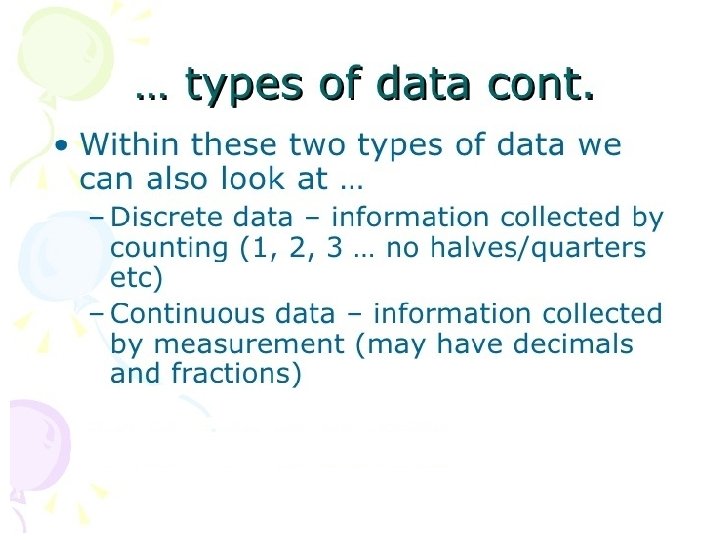 … types of data cont.

• Within these two types of data we can also look at …

– Discrete data – information collected by counting (1, 2, 3 … no halves/quarters etc)

– Continuous data – information collected by measurement (may have decimals and fractions)